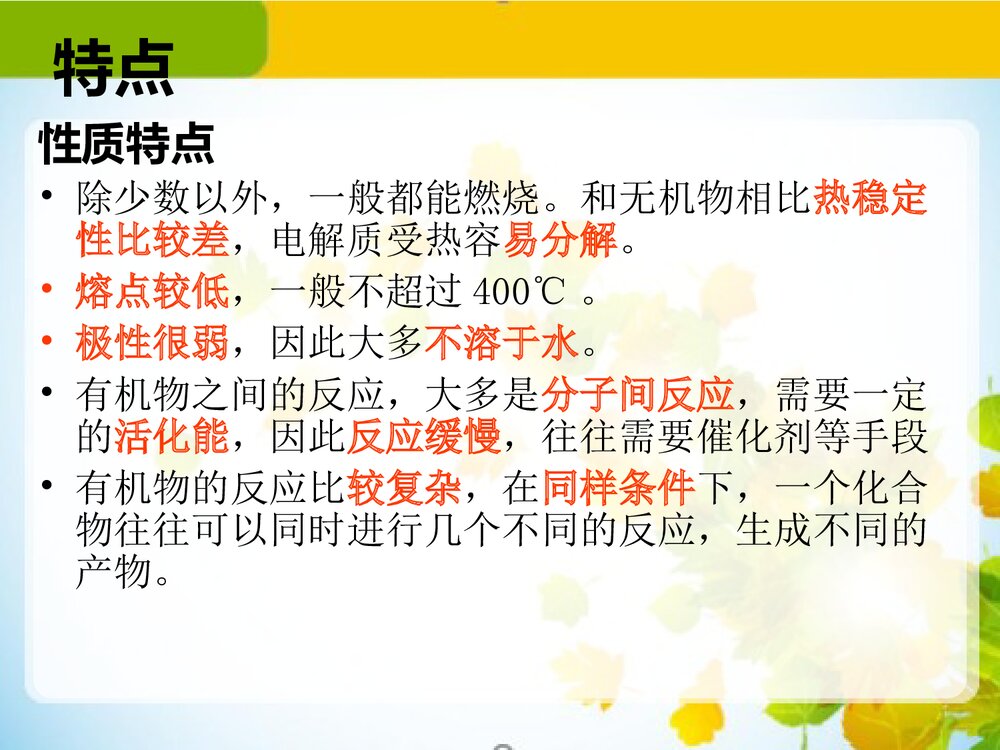 特点

性质特点

• 除少数以外，一般都能燃烧。和无机物相比热稳定性比较差，电解质受热容易分解。

• 熔点较低，一般不超过 400℃ 。

• 极性很弱，因此大多不溶于水。

• 有机物之间的反应，大多是分子间反应，需要一定的活化能，因此反应缓慢，往往需要催化剂等手段

• 有机物的反应比较复杂，在同样条件下，一个化合物往往可以同时进行几个不同的反应，生成不同的产物。